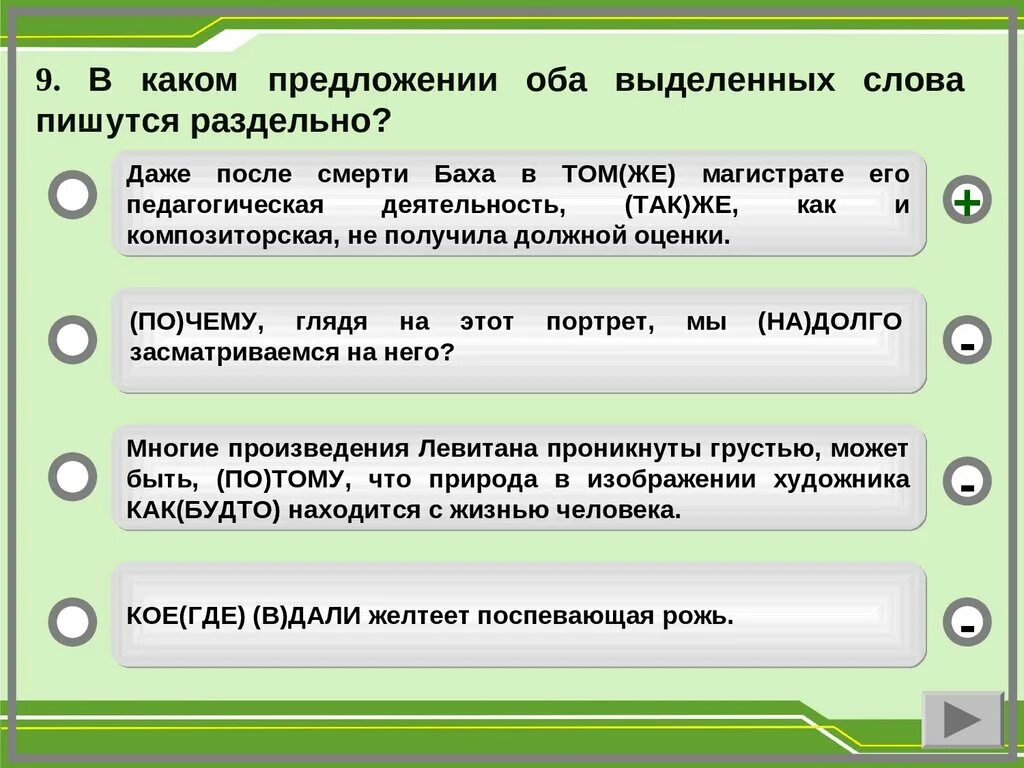 9. В каком предложении оба выделенных слова пишутся раздельно?

Даже после смерти Баха в ТОМ(ЖЕ) магистрате его педагогическая деятельность, (ТАК)ЖЕ, как и композиторская, не получила должной оценки.

+

(ПО)ЧЕМУ, глядя на этот портрет, мы (НА)ДОЛГО засматриваемся на него?

-

Многие произведения Левитана проникнуты грустью, может быть, (ПО)ТОМУ, что природа в изображении художника КАК(БУДТО) находится с жизнью человека.

-

КОЕ(ГДЕ) (В)ДАЛИ желтеет поспевающая рожь.

-